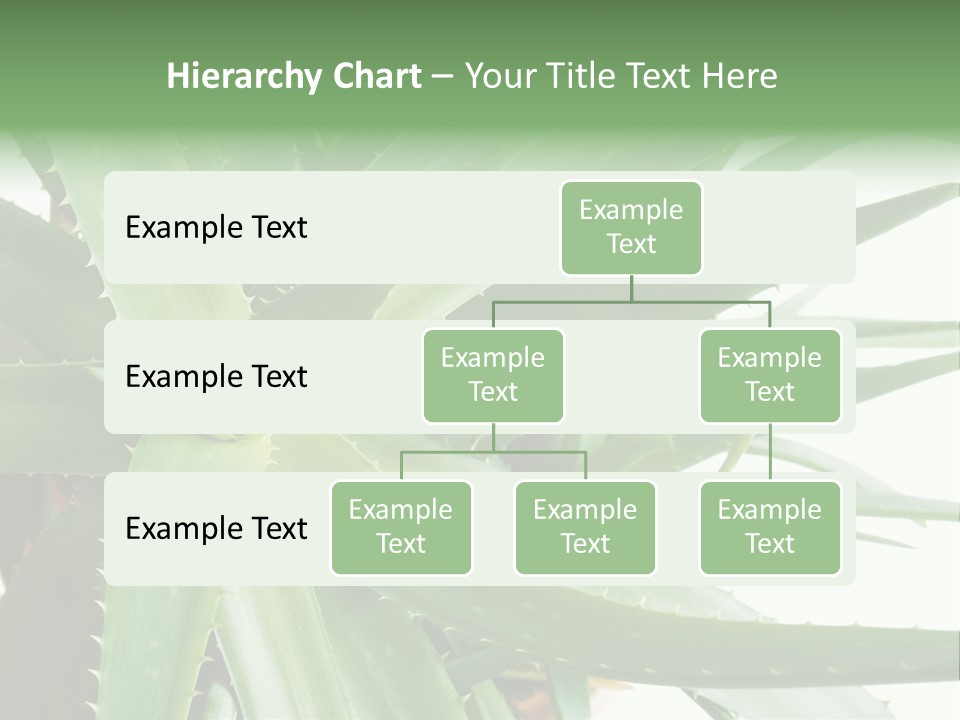 Hierarchy Chart – Your Title Text Here

Example Text

Example Text

Example Text

Example Text

Example Text

Example Text

Example Text

Example Text

Example Text